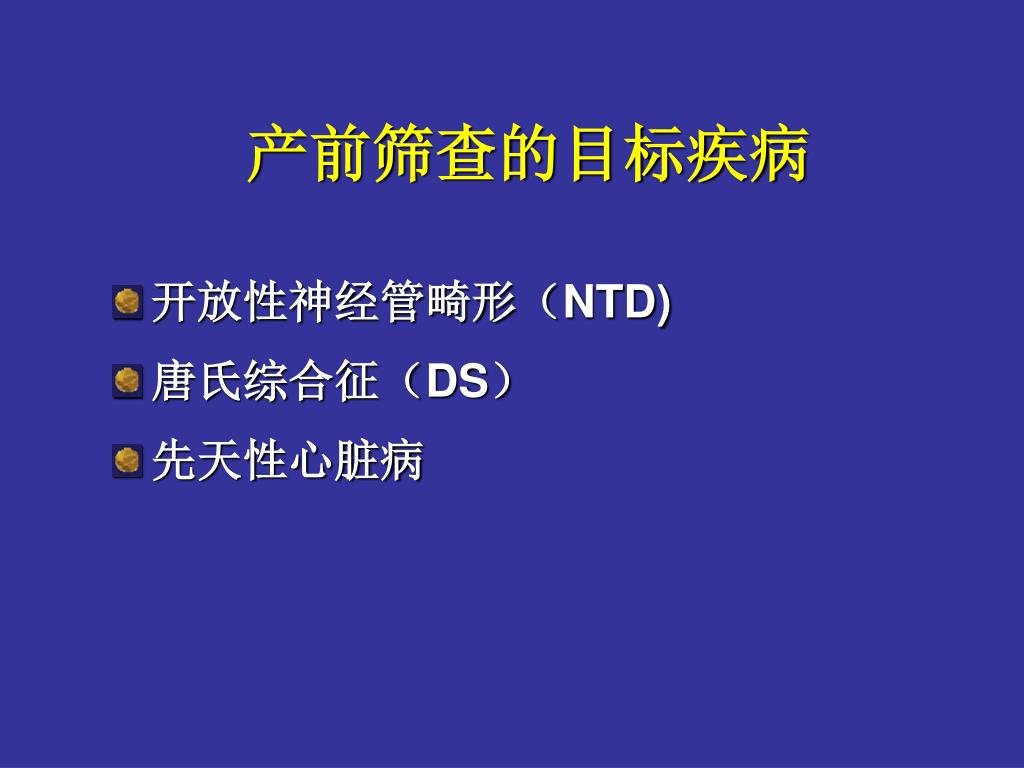 产前筛查的目标疾病

开放性神经管畸形（NTD)

唐氏综合征（DS）

先天性心脏病